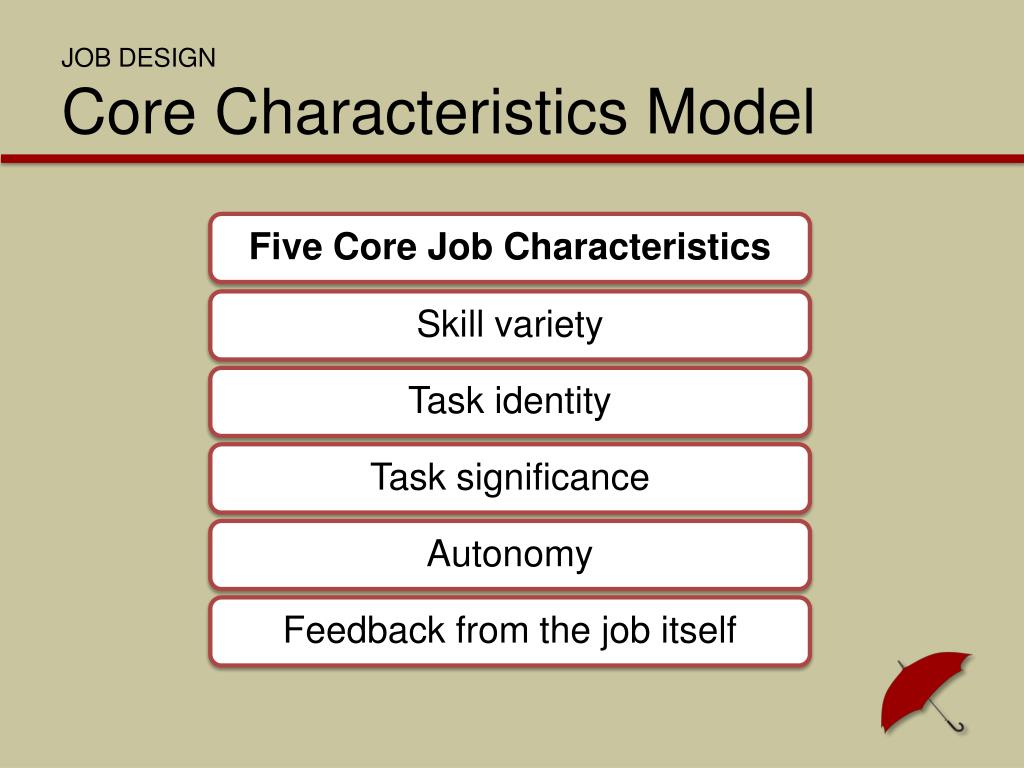 JOB DESIGN
Core Characteristics Model

Five Core Job Characteristics

Skill variety

Task identity

Task significance

Autonomy

Feedback from the job itself